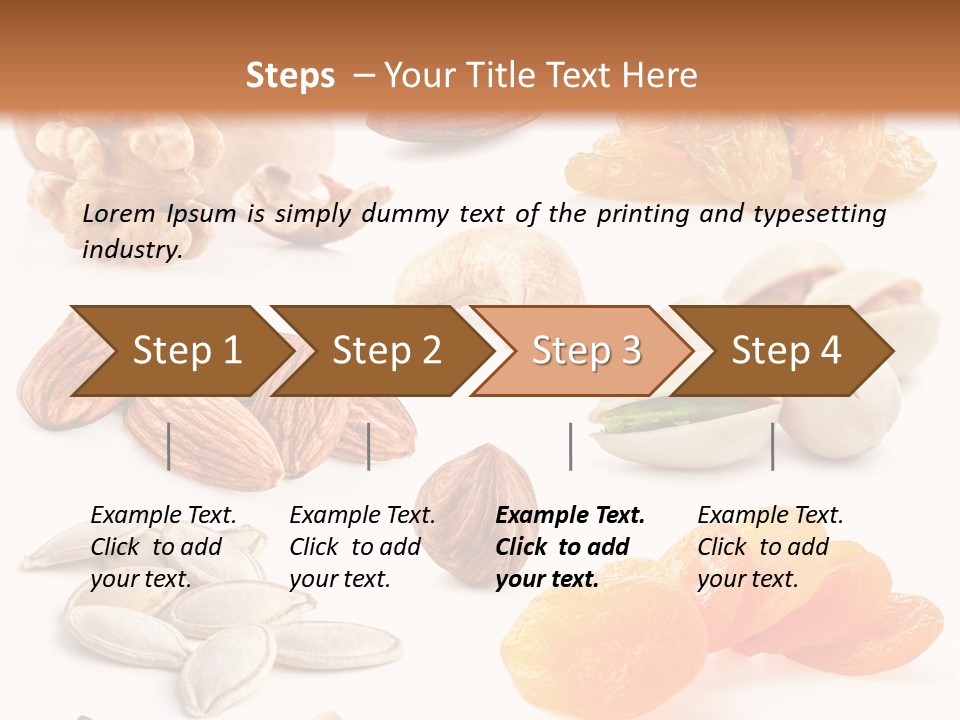 Steps – Your Title Text Here

Lorem Ipsum is simply dummy text of the printing and typesetting industry.

Step 1

Step 2

Step 3

Step 4

Example Text. Click to add your text.

Example Text. Click to add your text.

Example Text. Click to add your text.

Example Text. Click to add your text.